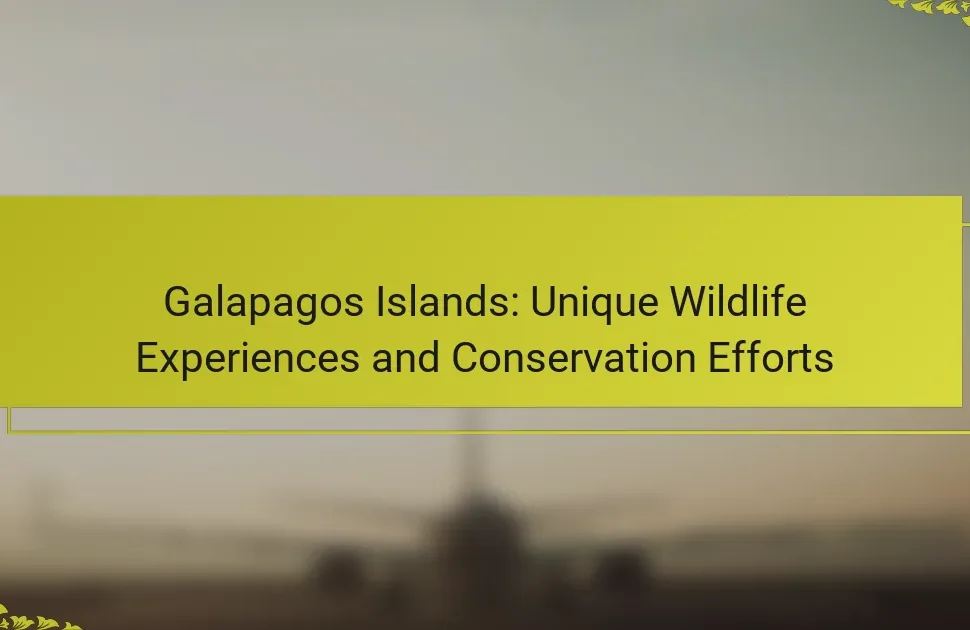 Galapagos Islands: Unique Wildlife Experiences and Conservation Efforts